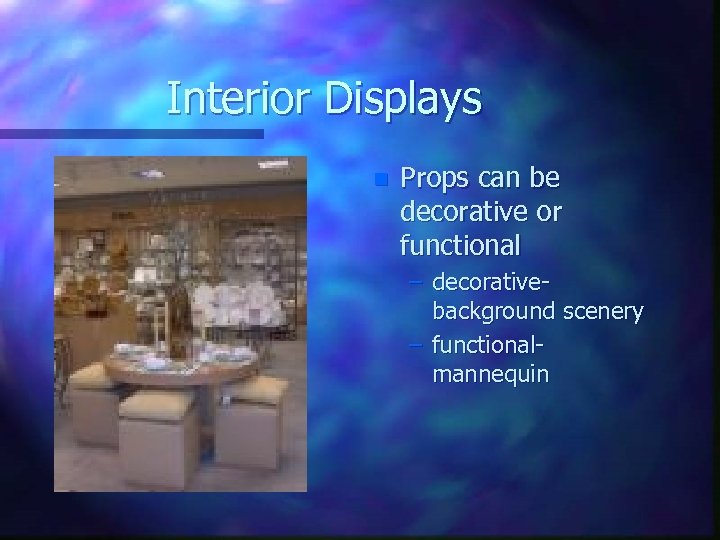 Interior Displays

Props can be decorative or functional

– decorative- background scenery

– functional- mannequin